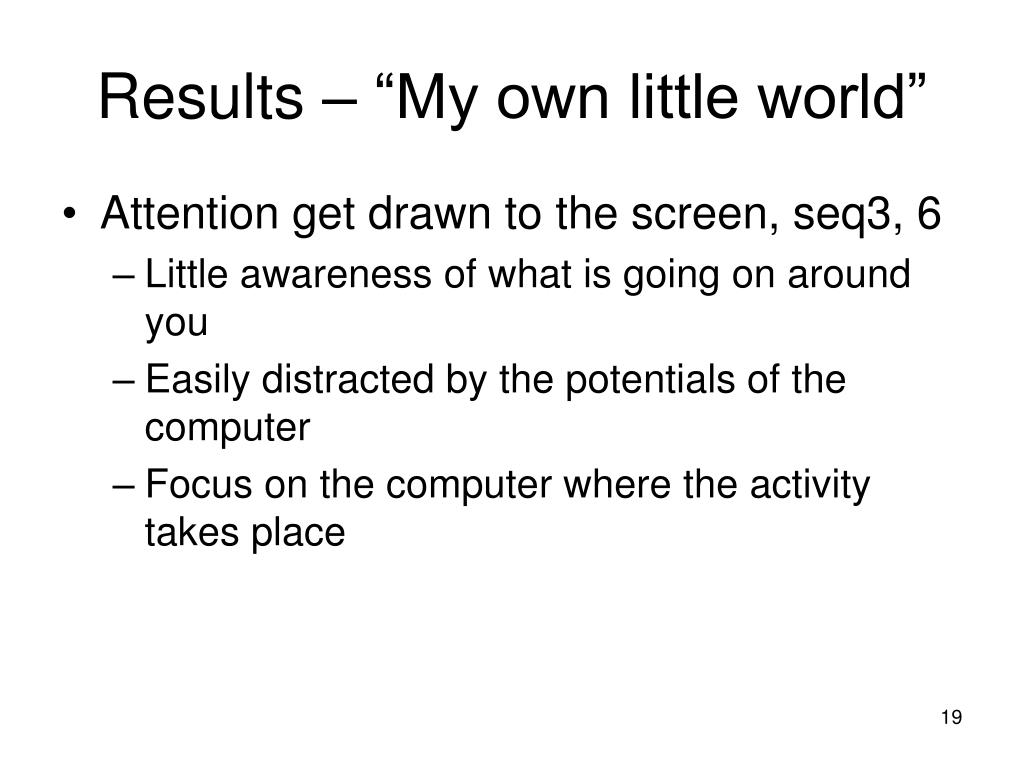 Results – “My own little world”

• Attention get drawn to the screen, seq3, 6
  – Little awareness of what is going on around you
  – Easily distracted by the potentials of the computer
  – Focus on the computer where the activity takes place

19